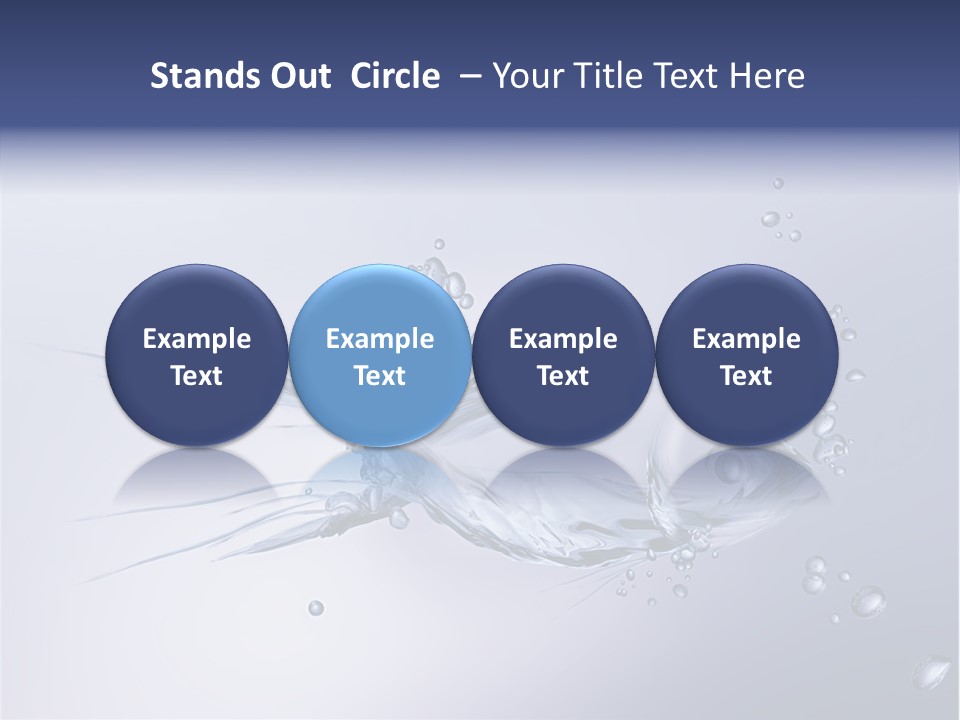 Stands Out Circle – Your Title Text Here

Example Text

Example Text

Example Text

Example Text